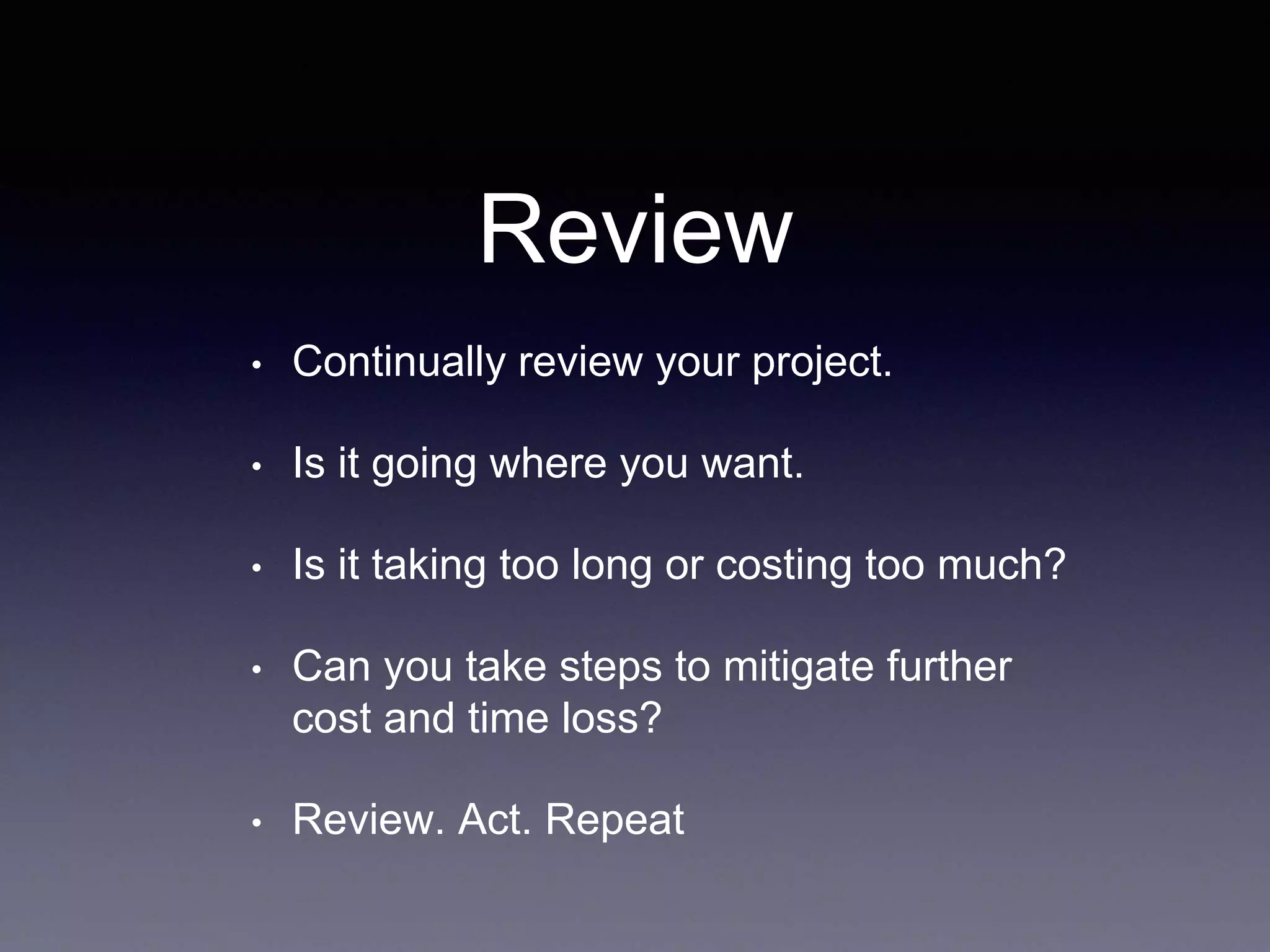 Review

• Continually review your project.

• Is it going where you want.

• Is it taking too long or costing too much?

• Can you take steps to mitigate further cost and time loss?

• Review. Act. Repeat